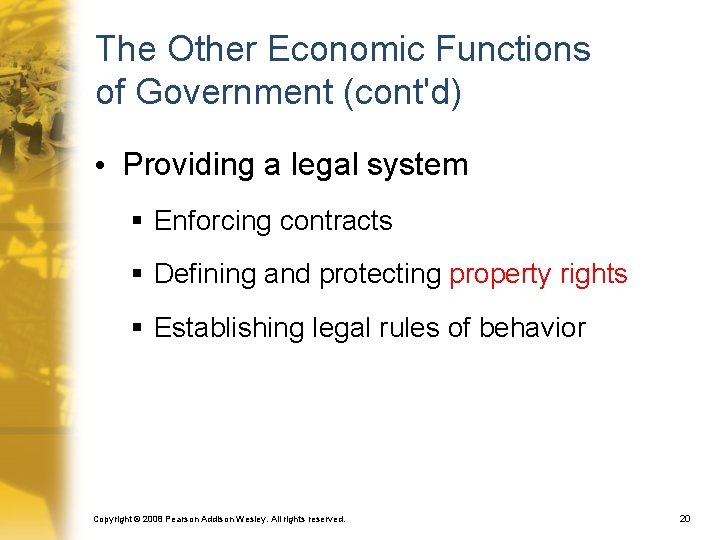 The Other Economic Functions of Government (cont'd)

• Providing a legal system

▪ Enforcing contracts

▪ Defining and protecting property rights

▪ Establishing legal rules of behavior

Copyright © 2008 Pearson Addison Wesley. All rights reserved.

20